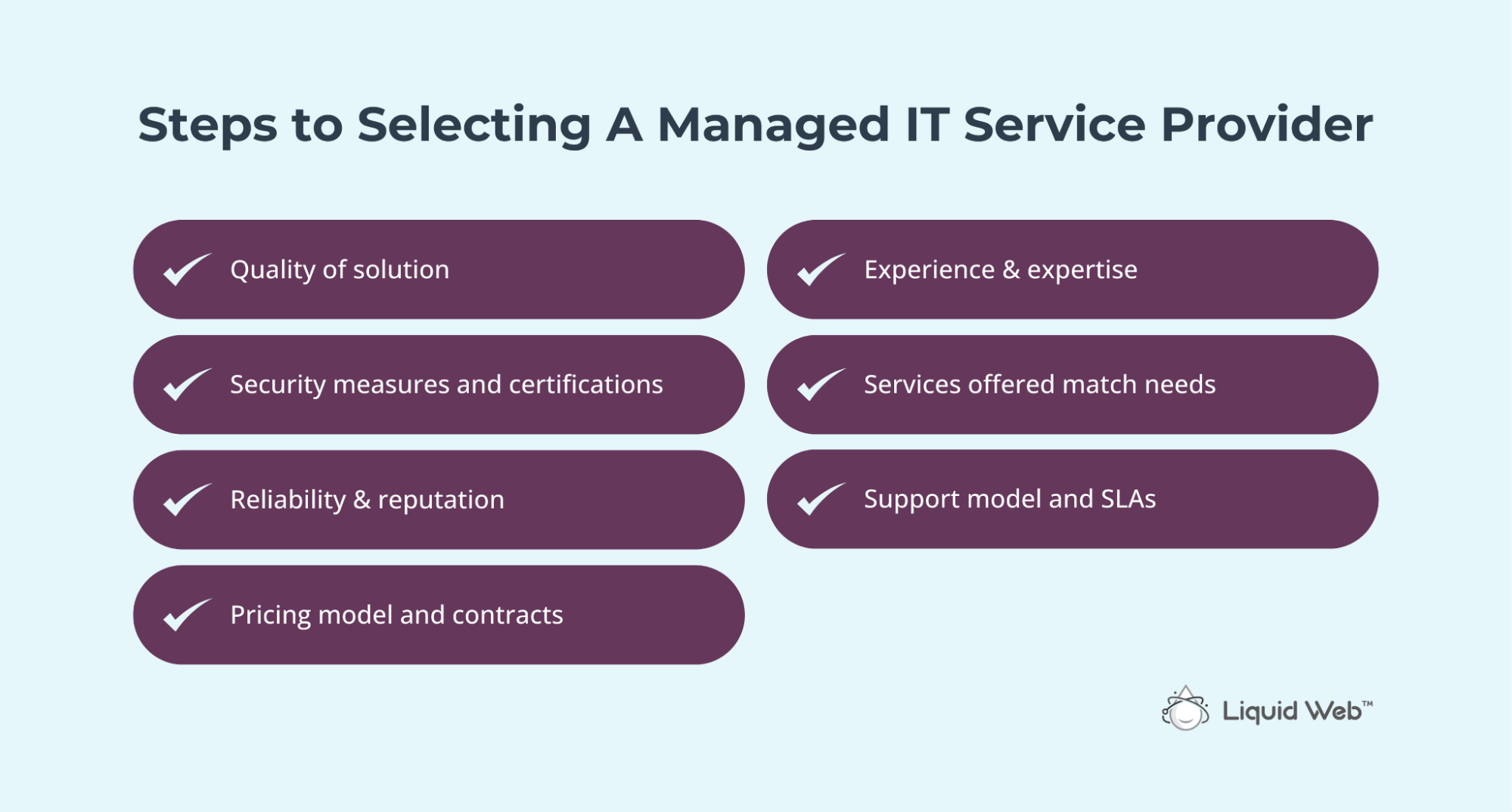 Steps to Selecting A Managed IT Service Provider

Quality of solution

Security measures and certifications

Reliability & reputation

Pricing model and contracts

Experience & expertise

Services offered match needs

Support model and SLAs

Liquid Web™